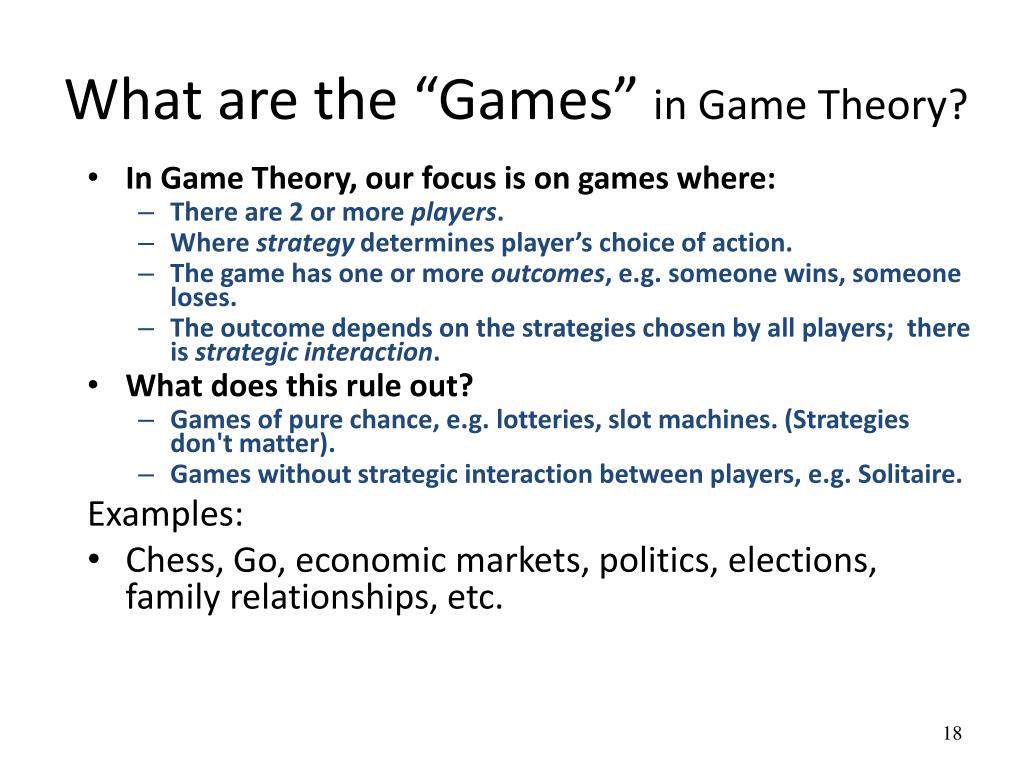 What are the “Games” in Game Theory?

• In Game Theory, our focus is on games where:
– There are 2 or more players.
– Where strategy determines player’s choice of action.
– The game has one or more outcomes, e.g. someone wins, someone loses.
– The outcome depends on the strategies chosen by all players; there is strategic interaction.
• What does this rule out?
– Games of pure chance, e.g. lotteries, slot machines. (Strategies don't matter).
– Games without strategic interaction between players, e.g. Solitaire.

Examples:
• Chess, Go, economic markets, politics, elections, family relationships, etc.

18